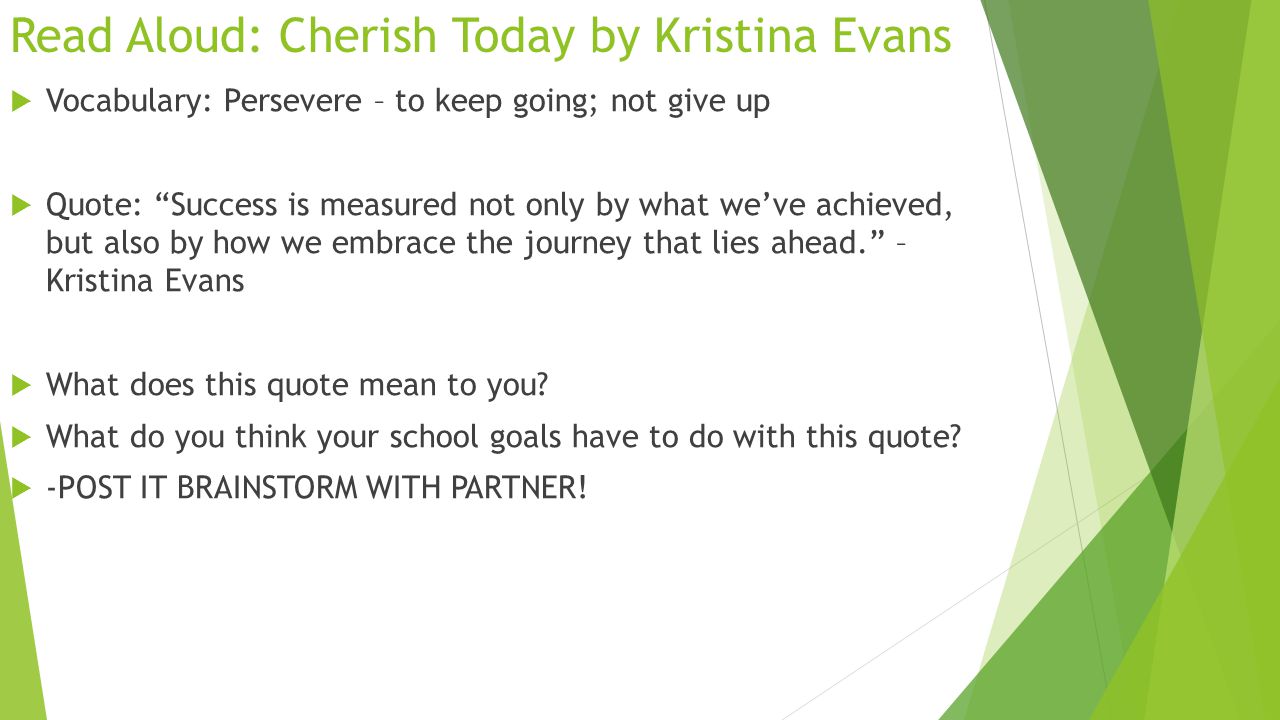 Read Aloud: Cherish Today by Kristina Evans

Vocabulary: Persevere – to keep going; not give up

Quote: “Success is measured not only by what we’ve achieved, but also by how we embrace the journey that lies ahead.” – Kristina Evans

What does this quote mean to you?

What do you think your school goals have to do with this quote?

-POST IT BRAINSTORM WITH PARTNER!